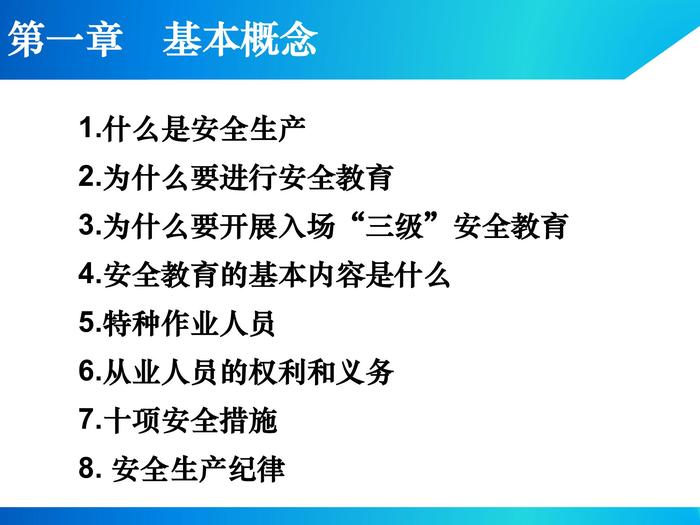 第一章　基本概念

1.什么是安全生产
2.为什么要进行安全教育
3.为什么要开展入场“三级”安全教育
4.安全教育的基本内容是什么
5.特种作业人员
6.从业人员的权利和义务
7.十项安全措施
8. 安全生产纪律